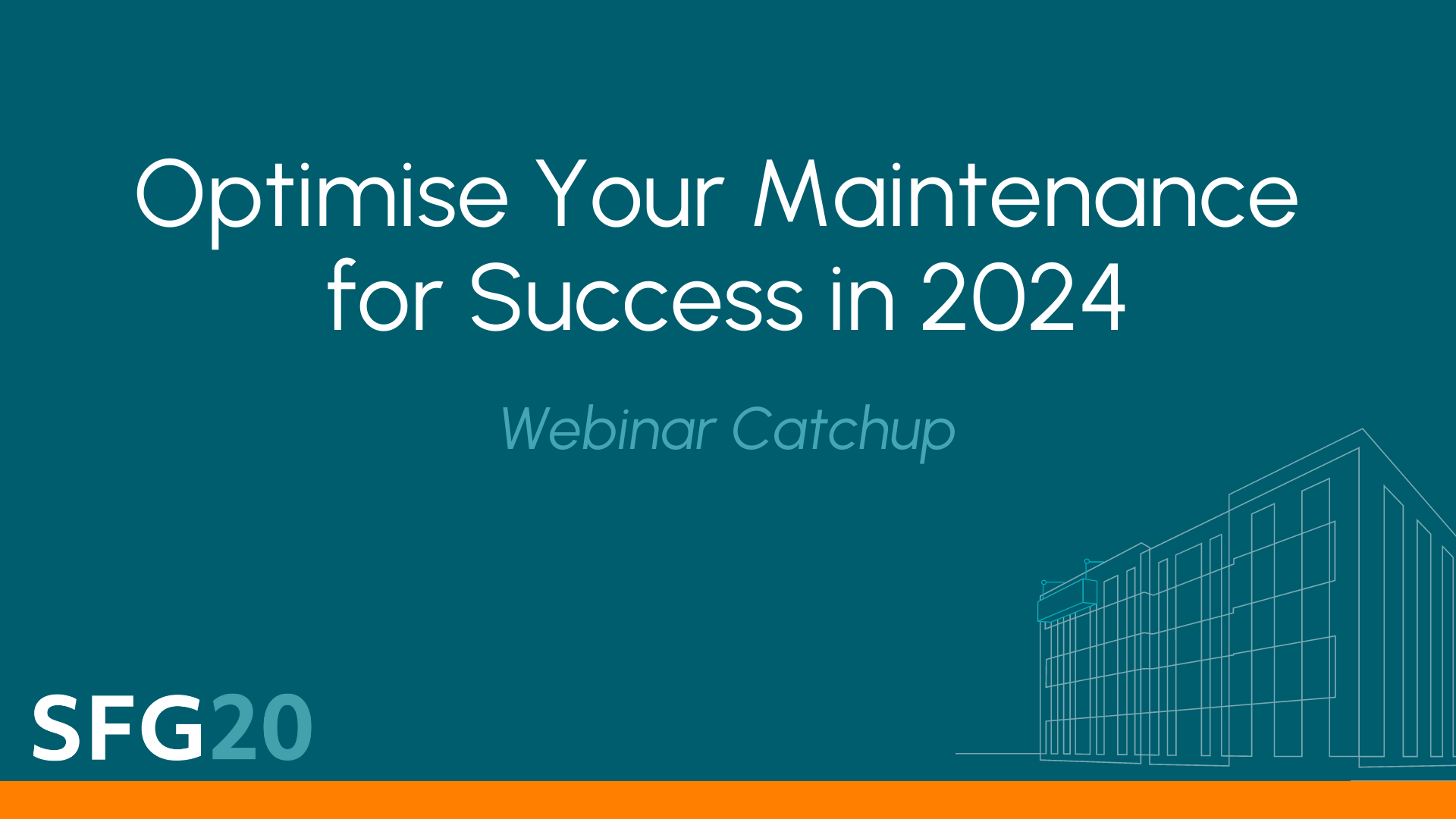 Optimise Your Maintenance for Success in 2024

Webinar Catchup

SFG20